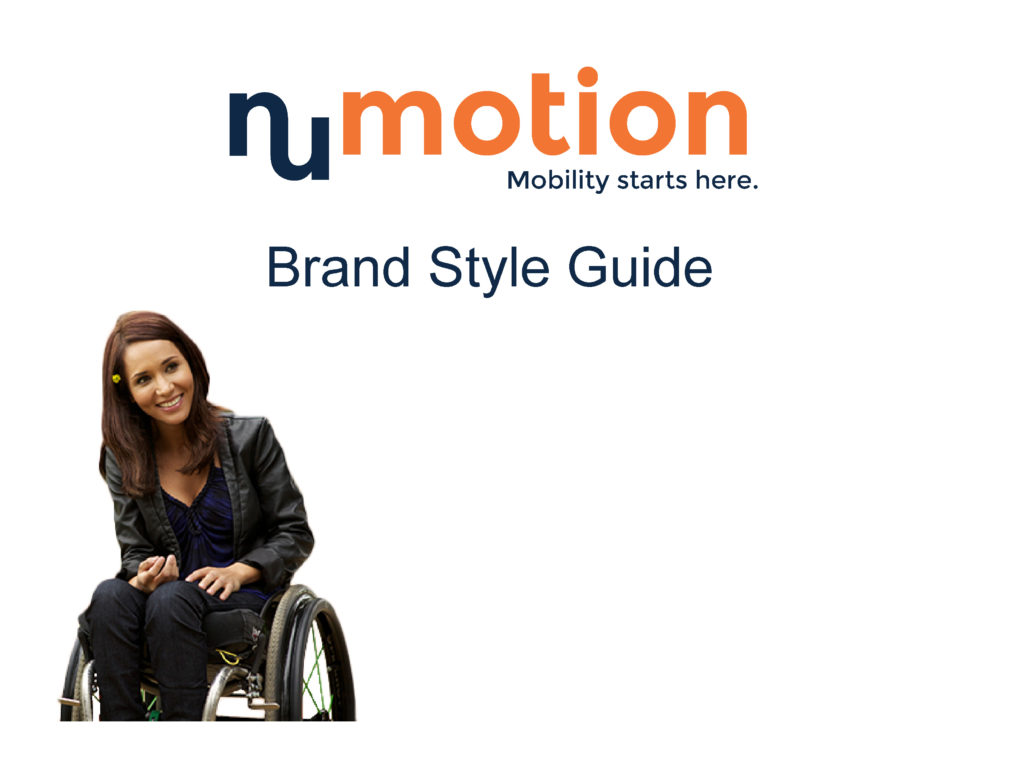 numotion
Mobility starts here.

Brand Style Guide